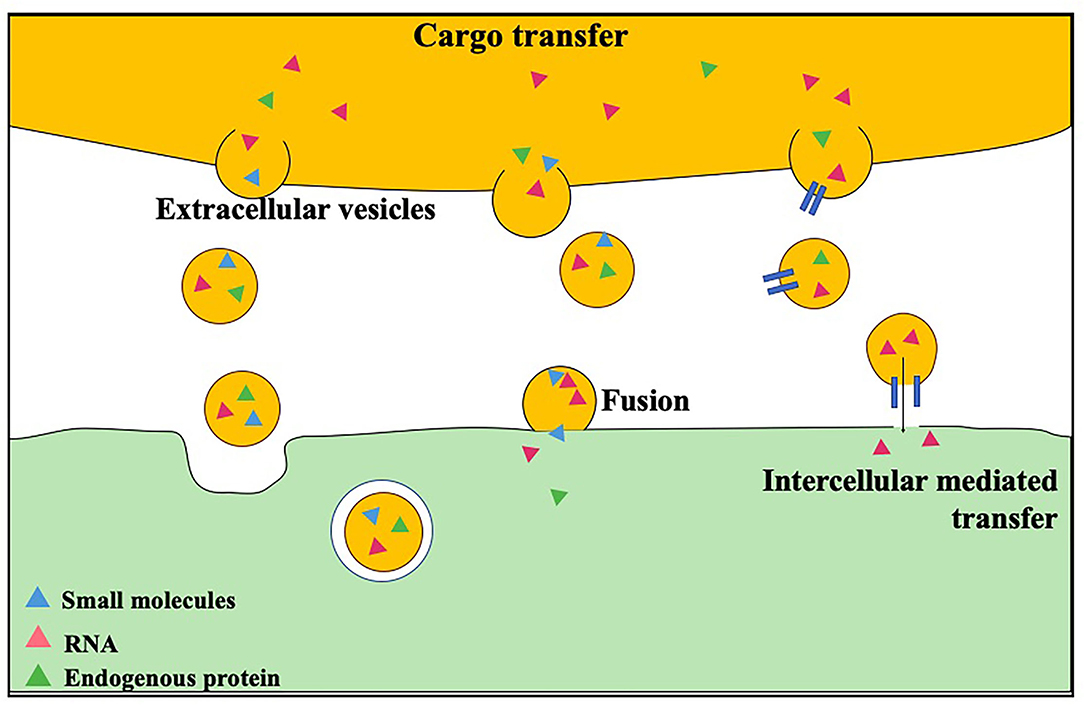 Cargo transfer

Extracellular vesicles

Fusion

Intercellular mediated transfer

Small molecules

RNA

Endogenous protein